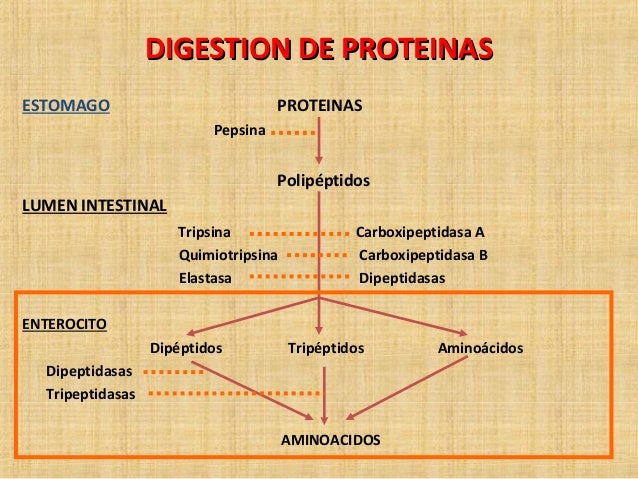 DIGESTION DE PROTEINAS

ESTOMAGO

PROTEINAS

Pepsina

Polipéptidos

LUMEN INTESTINAL

Tripsina
Carboxipeptidasa A
Quimiotripsina
Carboxipeptidasa B
Elastasa
Dipeptidasas

ENTEROCITO

Dipéptidos
Tripéptidos
Aminoácidos

Dipeptidasas
Tripeptidasas

AMINOACIDOS